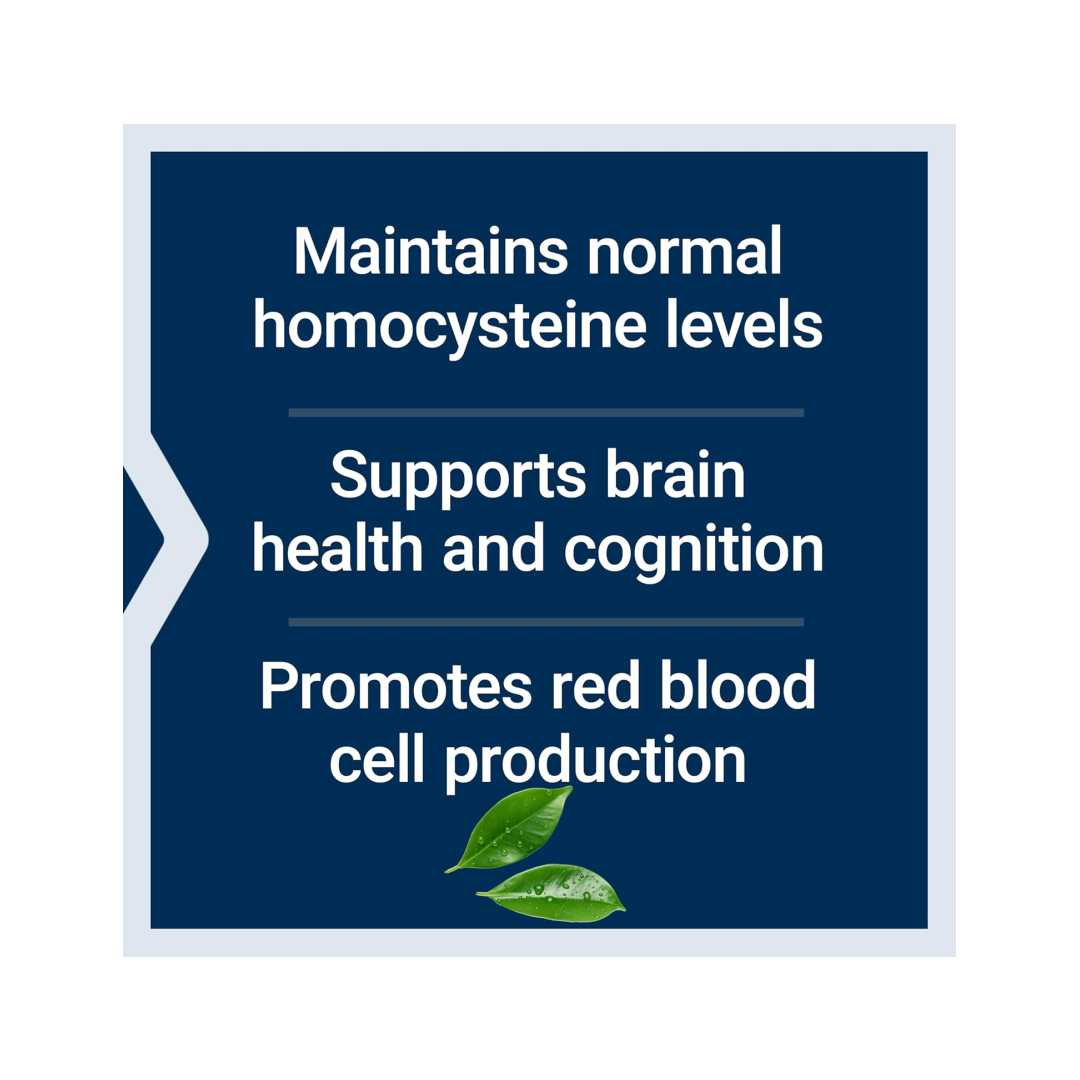 Maintains normal homocysteine levels

Supports brain health and cognition

Promotes red blood cell production